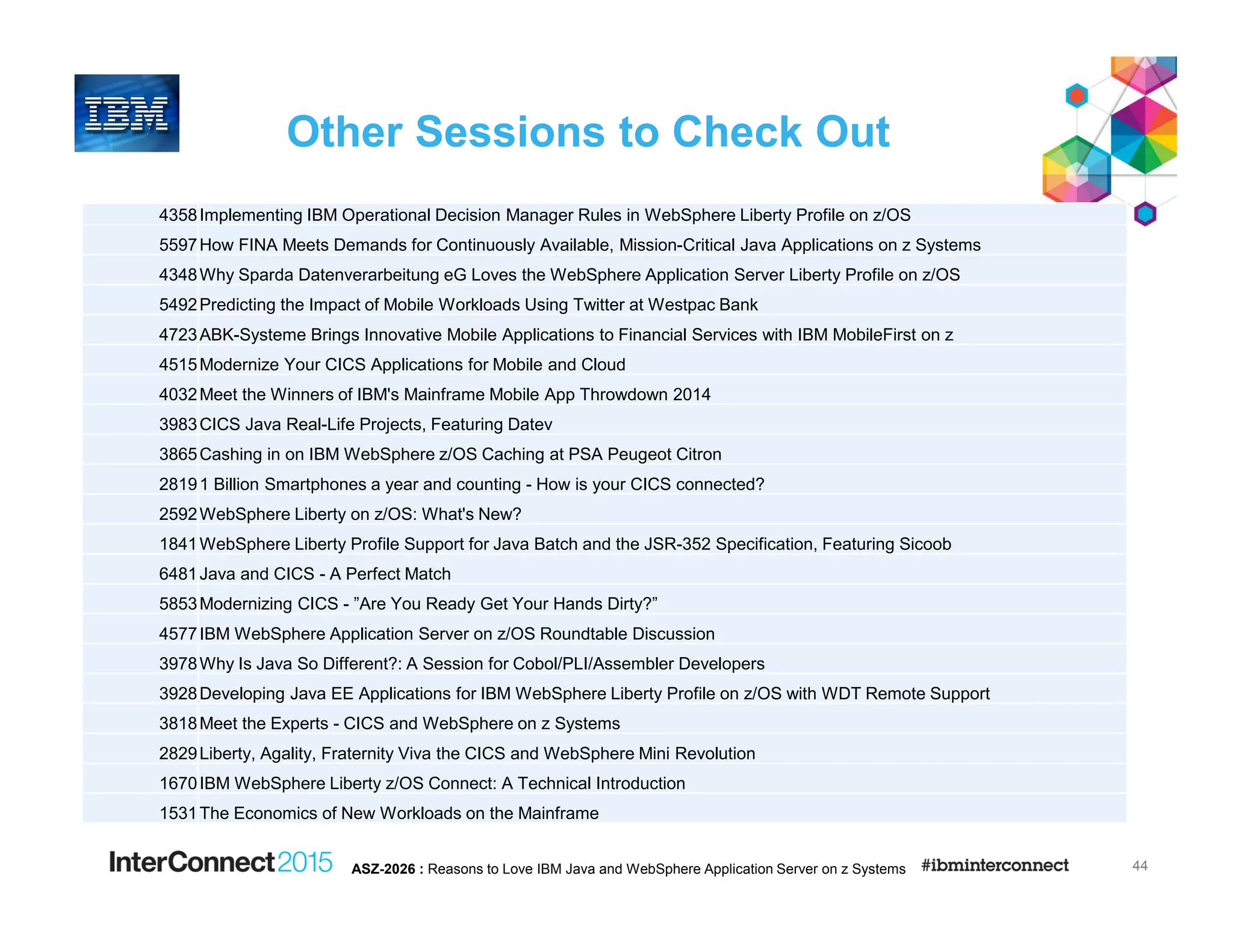 IBM

Other Sessions to Check Out

| | |
|---|---|
| 4358 | Implementing IBM Operational Decision Manager Rules in WebSphere Liberty Profile on z/OS |
| 5597 | How FINA Meets Demands for Continuously Available, Mission-Critical Java Applications on z Systems |
| 4348 | Why Sparda Datenverarbeitung eG Loves the WebSphere Application Server Liberty Profile on z/OS |
| 5492 | Predicting the Impact of Mobile Workloads Using Twitter at Westpac Bank |
| 4723 | ABK-Systeme Brings Innovative Mobile Applications to Financial Services with IBM MobileFirst on z |
| 4515 | Modernize Your CICS Applications for Mobile and Cloud |
| 4032 | Meet the Winners of IBM's Mainframe Mobile App Throwdown 2014 |
| 3983 | CICS Java Real-Life Projects, Featuring Datev |
| 3865 | Cashing in on IBM WebSphere z/OS Caching at PSA Peugeot Citron |
| 2819 | 1 Billion Smartphones a year and counting - How is your CICS connected? |
| 2592 | WebSphere Liberty on z/OS: What's New? |
| 1841 | WebSphere Liberty Profile Support for Java Batch and the JSR-352 Specification, Featuring Sicoob |
| 6481 | Java and CICS - A Perfect Match |
| 5853 | Modernizing CICS - ”Are You Ready Get Your Hands Dirty?” |
| 4577 | IBM WebSphere Application Server on z/OS Roundtable Discussion |
| 3978 | Why Is Java So Different?: A Session for Cobol/PLI/Assembler Developers |
| 3928 | Developing Java EE Applications for IBM WebSphere Liberty Profile on z/OS with WDT Remote Support |
| 3818 | Meet the Experts - CICS and WebSphere on z Systems |
| 2829 | Liberty, Agality, Fraternity Viva the CICS and WebSphere Mini Revolution |
| 1670 | IBM WebSphere Liberty z/OS Connect: A Technical Introduction |
| 1531 | The Economics of New Workloads on the Mainframe |

InterConnect2015 ASZ-2026 : Reasons to Love IBM Java and WebSphere Application Server on z Systems #ibminterconnect 44